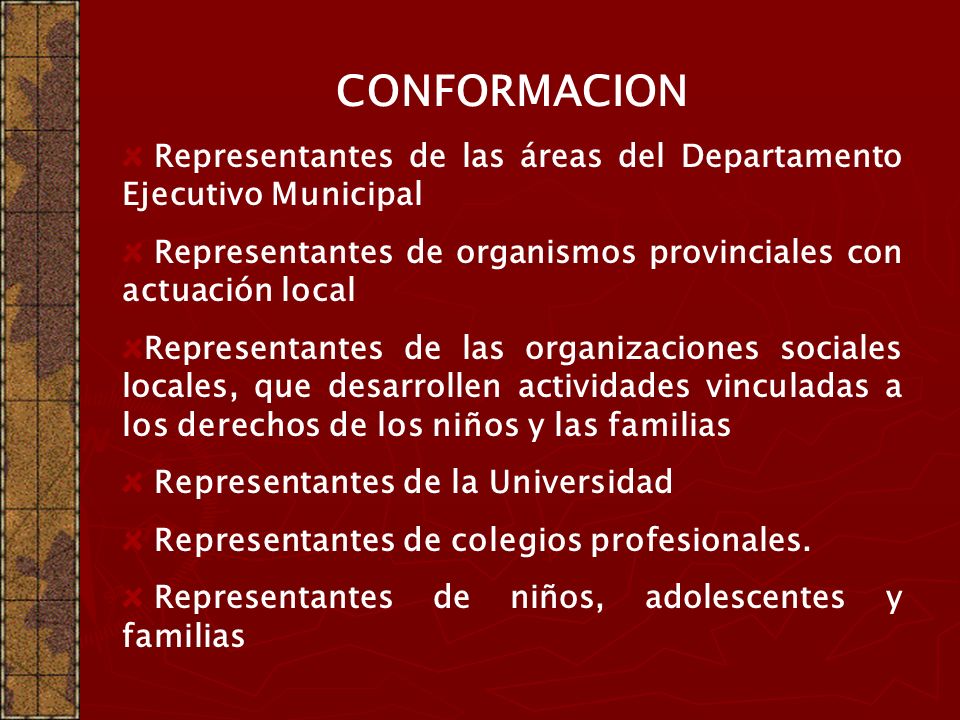 CONFORMACION

Representantes de las áreas del Departamento Ejecutivo Municipal

Representantes de organismos provinciales con actuación local

Representantes de las organizaciones sociales locales, que desarrollen actividades vinculadas a los derechos de los niños y las familias

Representantes de la Universidad

Representantes de colegios profesionales.

Representantes de niños, adolescentes y familias